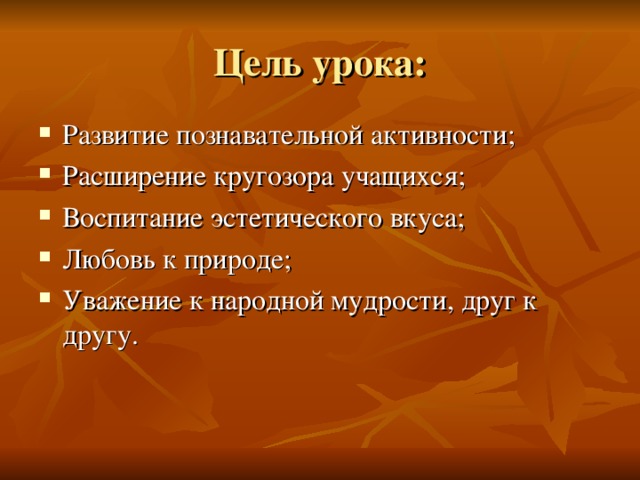 Цель урока:

- Развитие познавательной активности;
- Расширение кругозора учащихся;
- Воспитание эстетического вкуса;
- Любовь к природе;
- Уважение к народной мудрости, друг к другу.